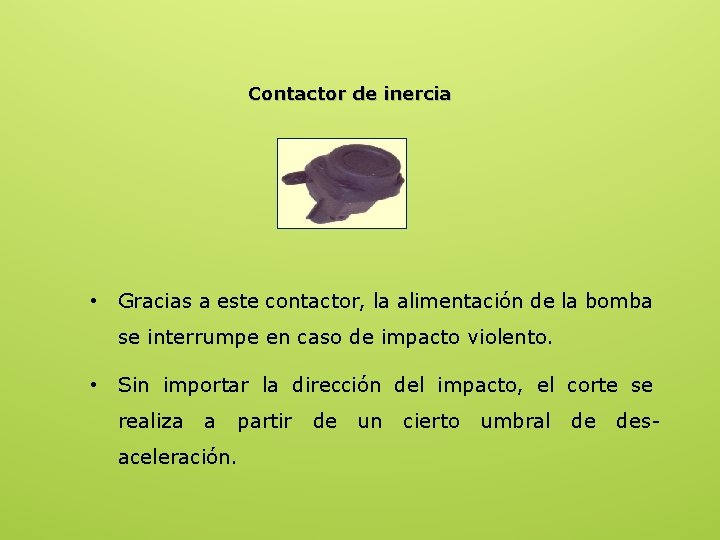 Contactor de inercia

• Gracias a este contactor, la alimentación de la bomba se interrumpe en caso de impacto violento.

• Sin importar la dirección del impacto, el corte se realiza a partir de un cierto umbral de desaceleración.